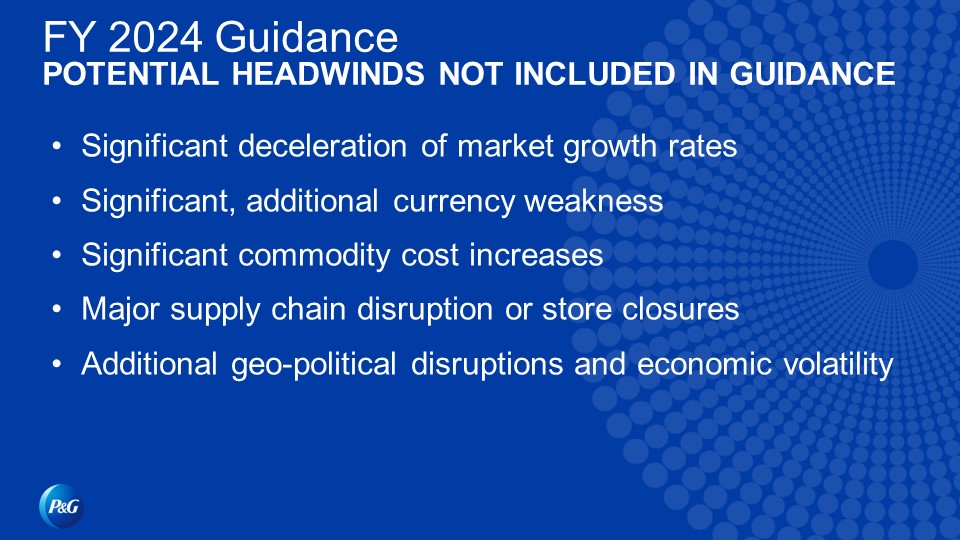 FY 2024 Guidance
POTENTIAL HEADWINDS NOT INCLUDED IN GUIDANCE

• Significant deceleration of market growth rates
• Significant, additional currency weakness
• Significant commodity cost increases
• Major supply chain disruption or store closures
• Additional geo-political disruptions and economic volatility

P&G